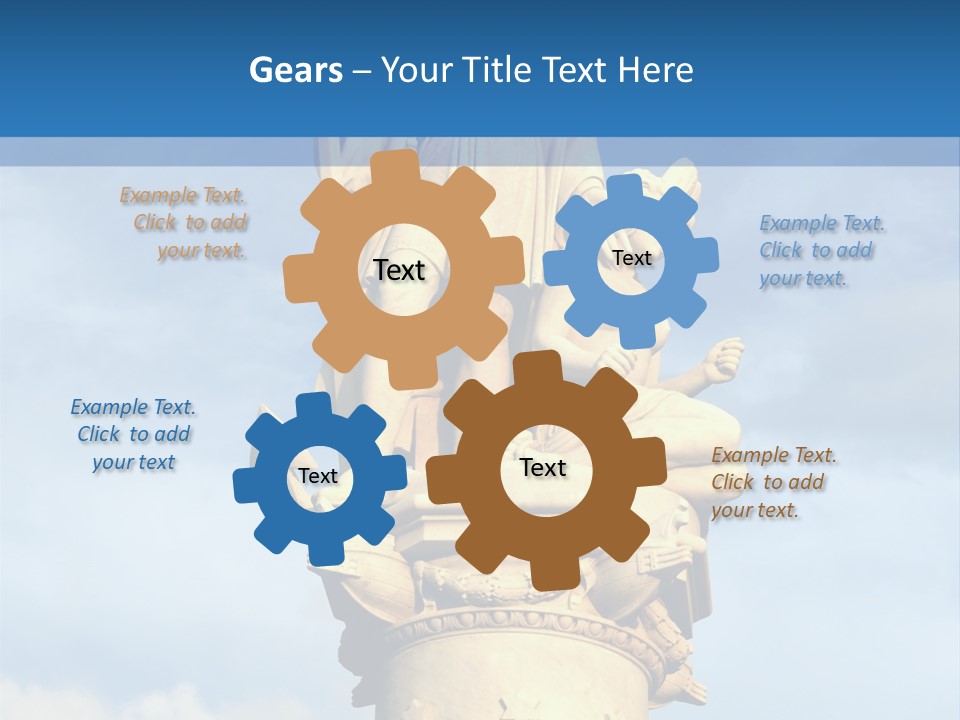 Gears – Your Title Text Here

Example Text. Click to add your text.

Text

Text

Example Text. Click to add your text.

Example Text. Click to add your text

Text

Text

Example Text. Click to add your text.